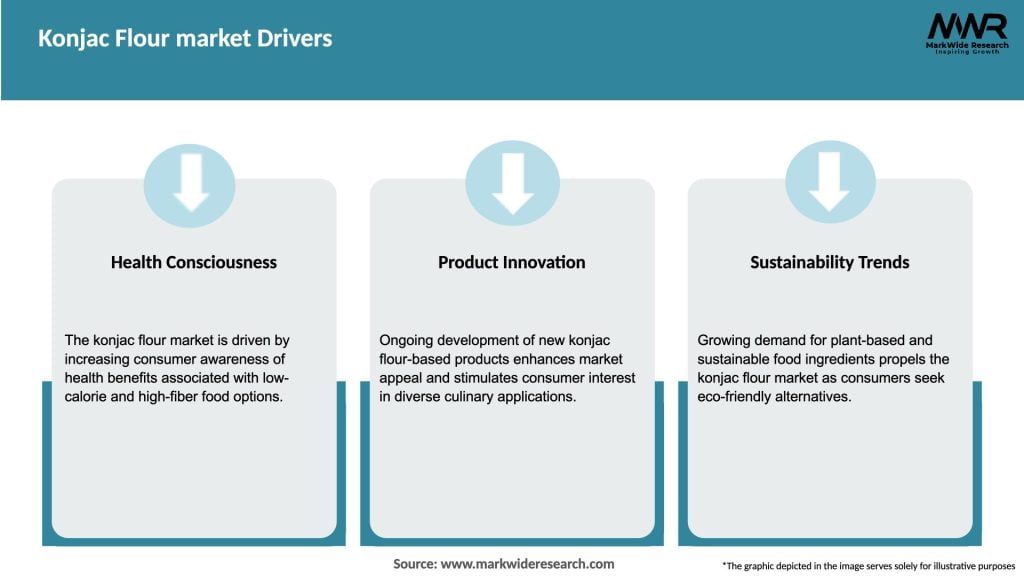 Konjac Flour market Drivers

MWR
MarkWide Research
Inspiring Growth

Health Consciousness

The konjac flour market is driven by increasing consumer awareness of health benefits associated with low-calorie and high-fiber food options.

Product Innovation

Ongoing development of new konjac flour-based products enhances market appeal and stimulates consumer interest in diverse culinary applications.

Sustainability Trends

Growing demand for plant-based and sustainable food ingredients propels the konjac flour market as consumers seek eco-friendly alternatives.

Source: www.markwideresearch.com

*The graphic depicted in the image serves solely for illustrative purposes